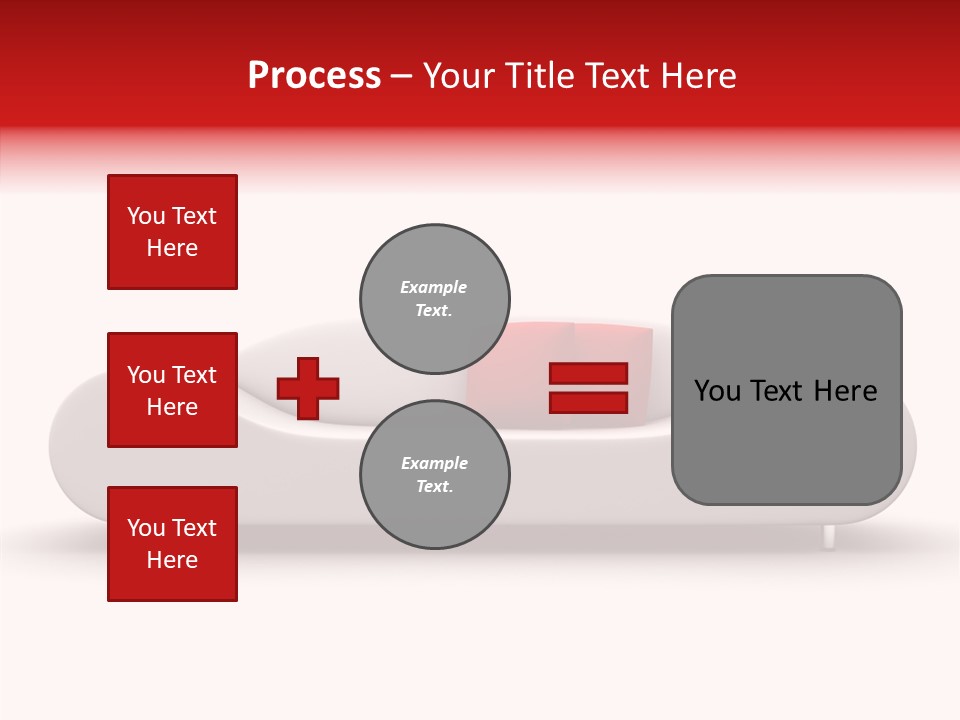 Process – Your Title Text Here

You Text Here

You Text Here

You Text Here

Example Text.

Example Text.

You Text Here